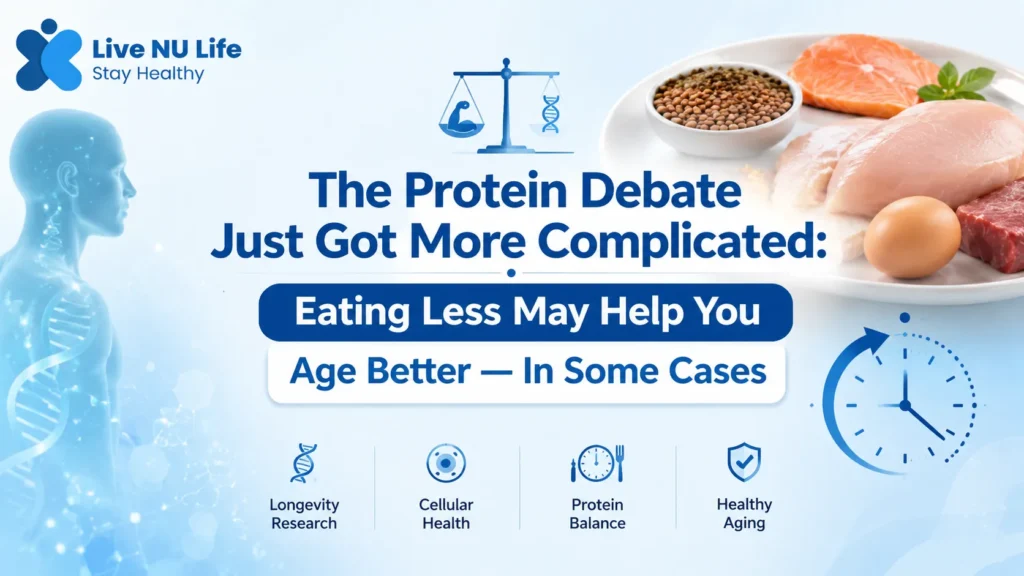 Live NU Life
Stay Healthy

The Protein Debate Just Got More Complicated:

Eating Less May Help You

Age Better — In Some Cases

Longevity Research

Cellular Health

Protein Balance

Healthy Aging